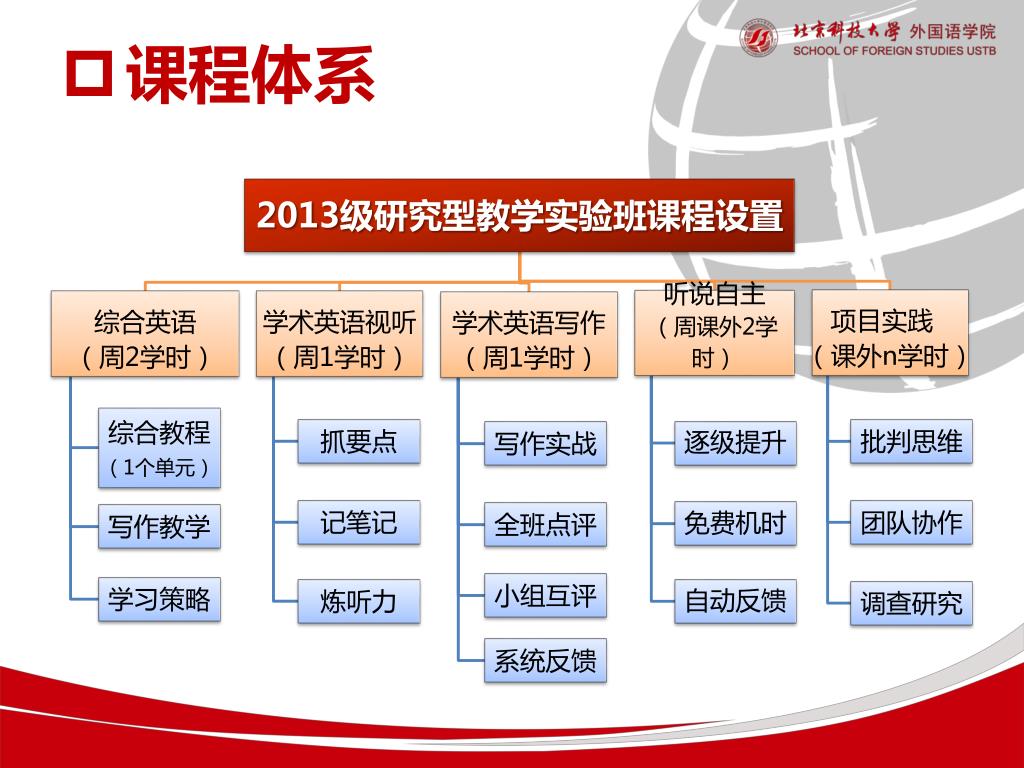 北京科技大学 外国语学院
SCHOOL OF FOREIGN STUDIES USTB

课程体系

2013级研究型教学实验班课程设置

综合英语（周2学时）
综合教程（1个单元）
写作教学
学习策略

学术英语视听（周1学时）
抓要点
记笔记
炼听力

学术英语写作（周1学时）
写作实战
全班点评
小组互评
系统反馈

听说自主（周课外2学时）
逐级提升
免费机时
自动反馈

项目实践（课外n学时）
批判思维
团队协作
调查研究